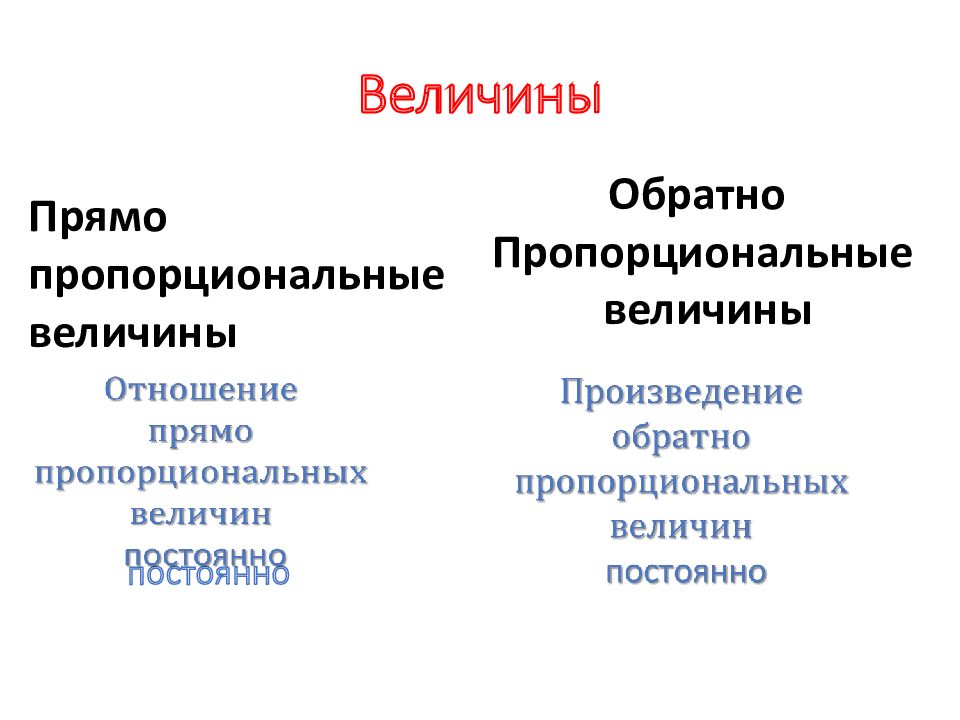 Величины

Прямо пропорциональные величины

Отношение прямо пропорциональных величин постоянно
постоянно

Обратно Пропорциональные величины

Произведение обратно пропорциональных величин постоянно